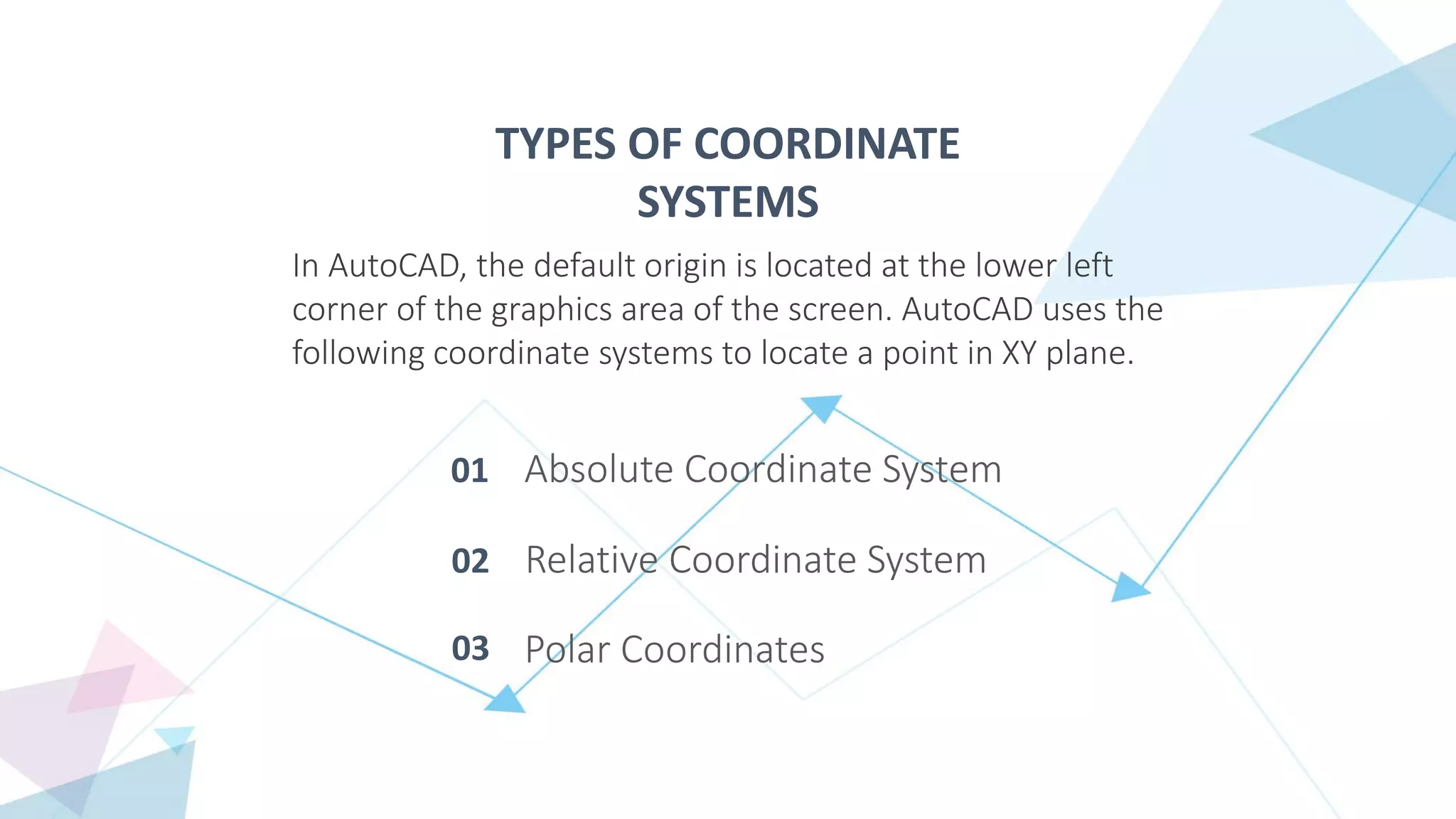 TYPES OF COORDINATE SYSTEMS

In AutoCAD, the default origin is located at the lower left corner of the graphics area of the screen. AutoCAD uses the following coordinate systems to locate a point in XY plane.

01 Absolute Coordinate System

02 Relative Coordinate System

03 Polar Coordinates